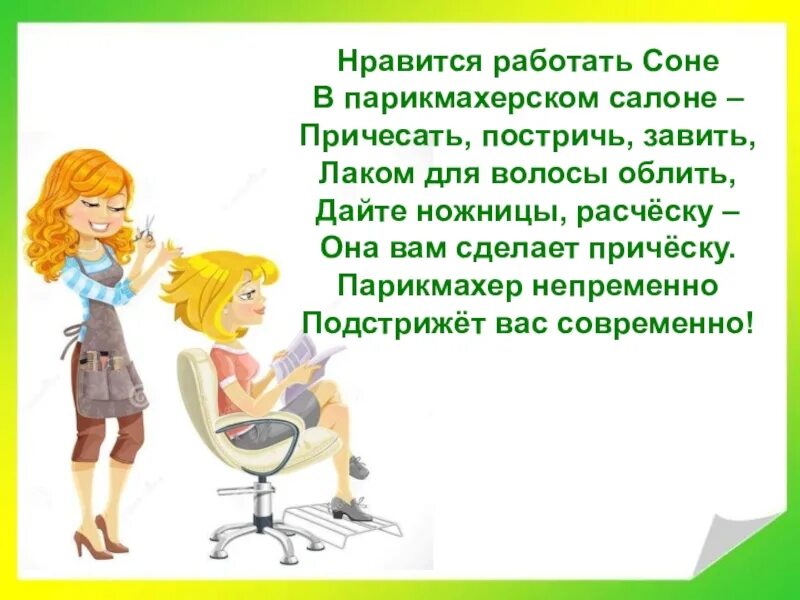 Нравится работать Соне
В парикмахерском салоне –
Причесать, постричь, завить,
Лаком для волосы облить,
Дайте ножницы, расчёску –
Она вам сделает причёску.
Парикмахер непременно
Подстрижёт вас современно!